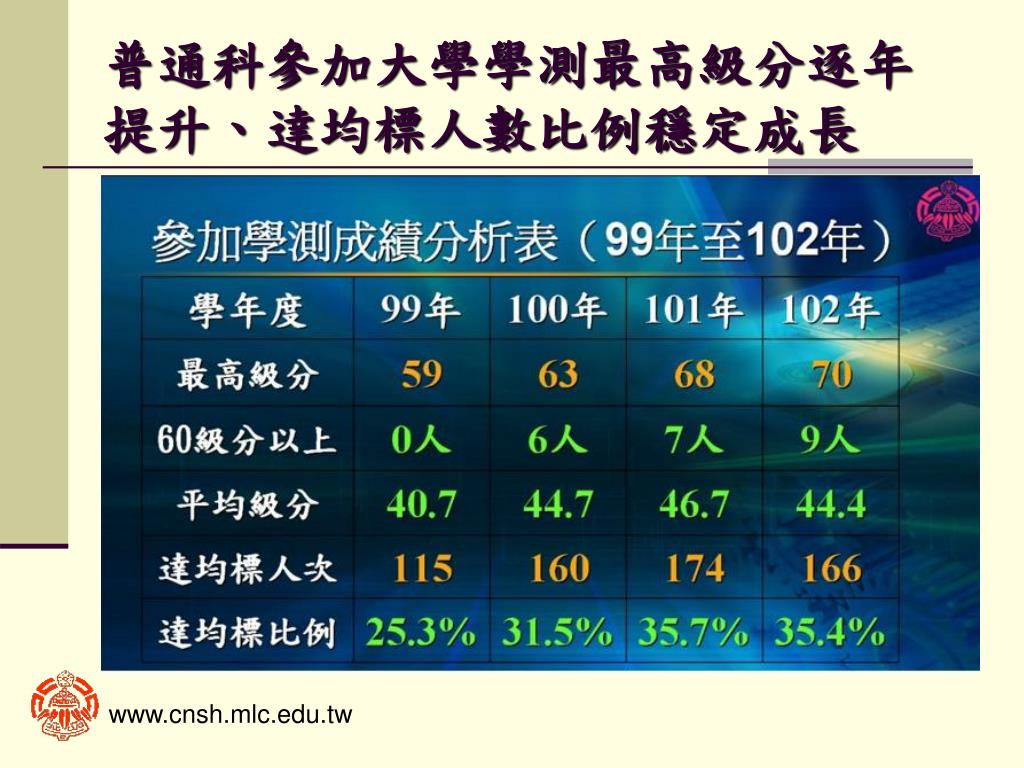 普通科參加大學學測最高級分逐年提升、達均標人數比例穩定成長

參加學測成績分析表（99年至102年）

| 學年度 | 99年 | 100年 | 101年 | 102年 |
|---|---|---|---|---|
| 最高級分 | 59 | 63 | 68 | 70 |
| 60級分以上 | 0人 | 6人 | 7人 | 9人 |
| 平均級分 | 40.7 | 44.7 | 46.7 | 44.4 |
| 達均標人次 | 115 | 160 | 174 | 166 |
| 達均標比例 | 25.3% | 31.5% | 35.7% | 35.4% |

www.cnsh.mlc.edu.tw